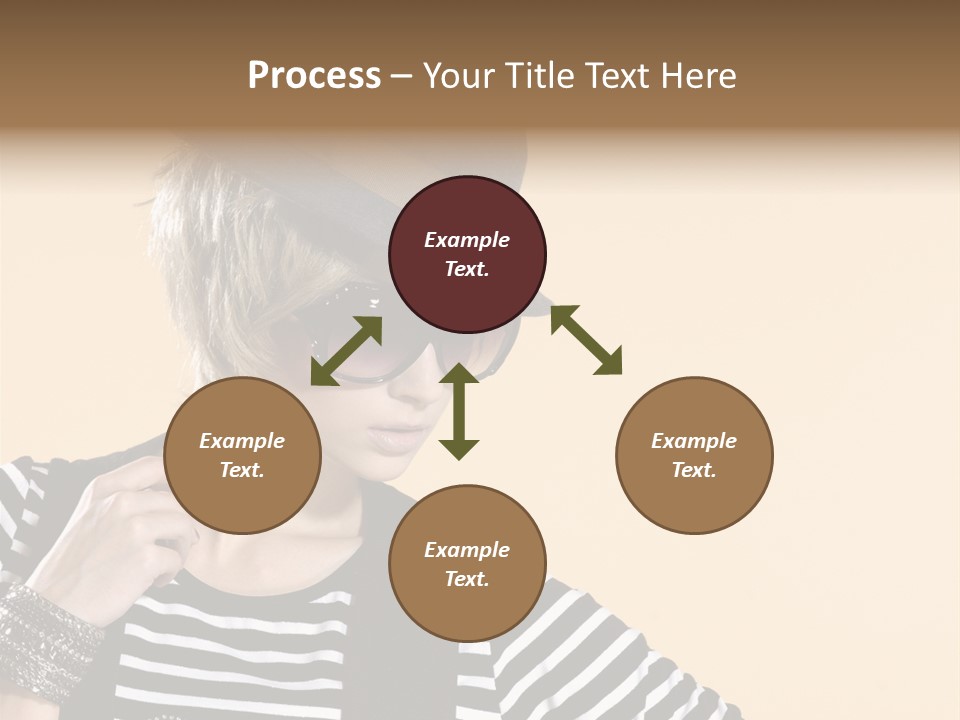 Process – Your Title Text Here

Example Text.

Example Text.

Example Text.

Example Text.